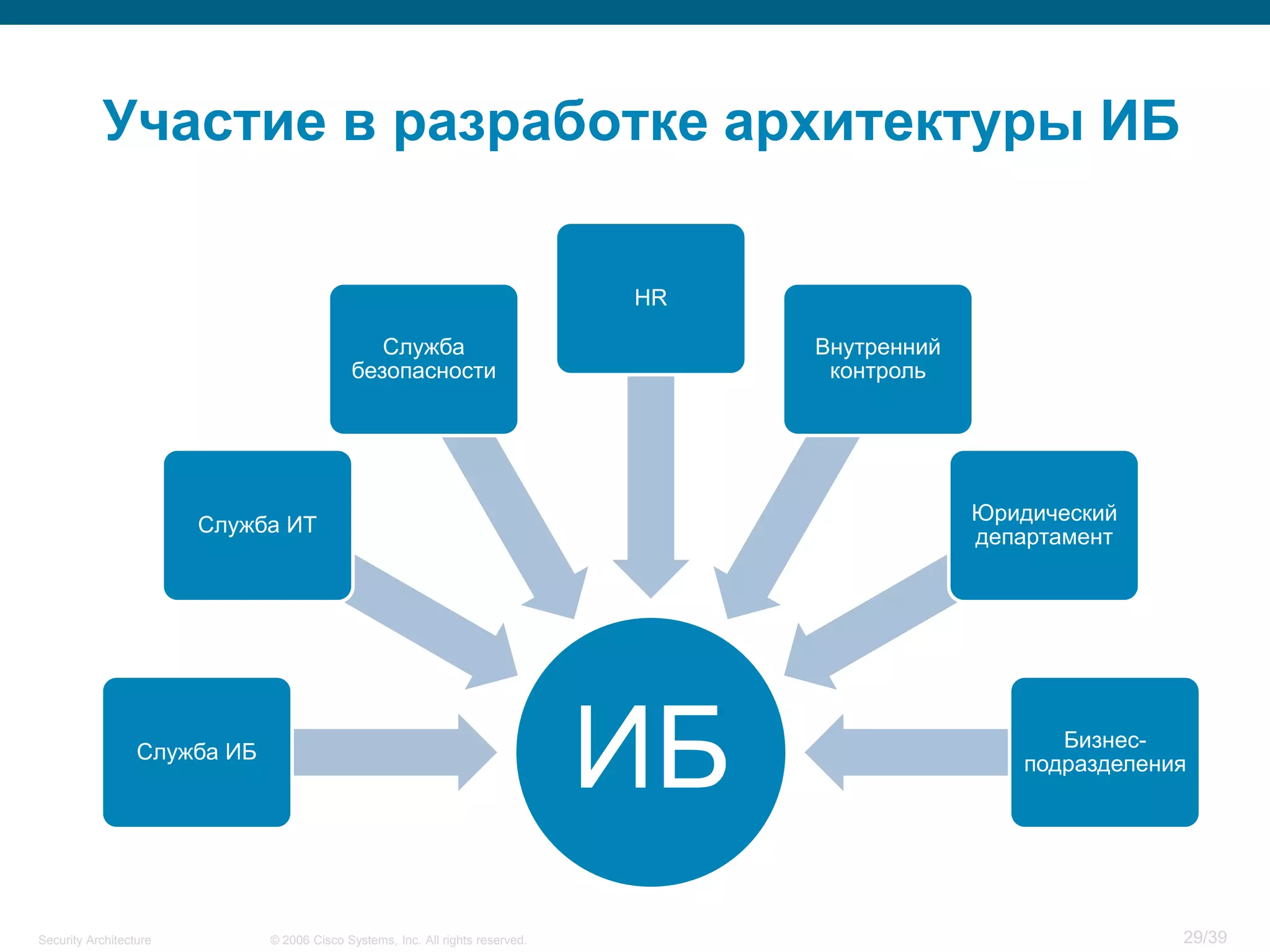 Участие в разработке архитектуры ИБ

HR

Служба безопасности

Внутренний контроль

Служба ИТ

Юридический департамент

Служба ИБ

ИБ

Бизнес-подразделения

Security Architecture

© 2006 Cisco Systems, Inc. All rights reserved.

29/39